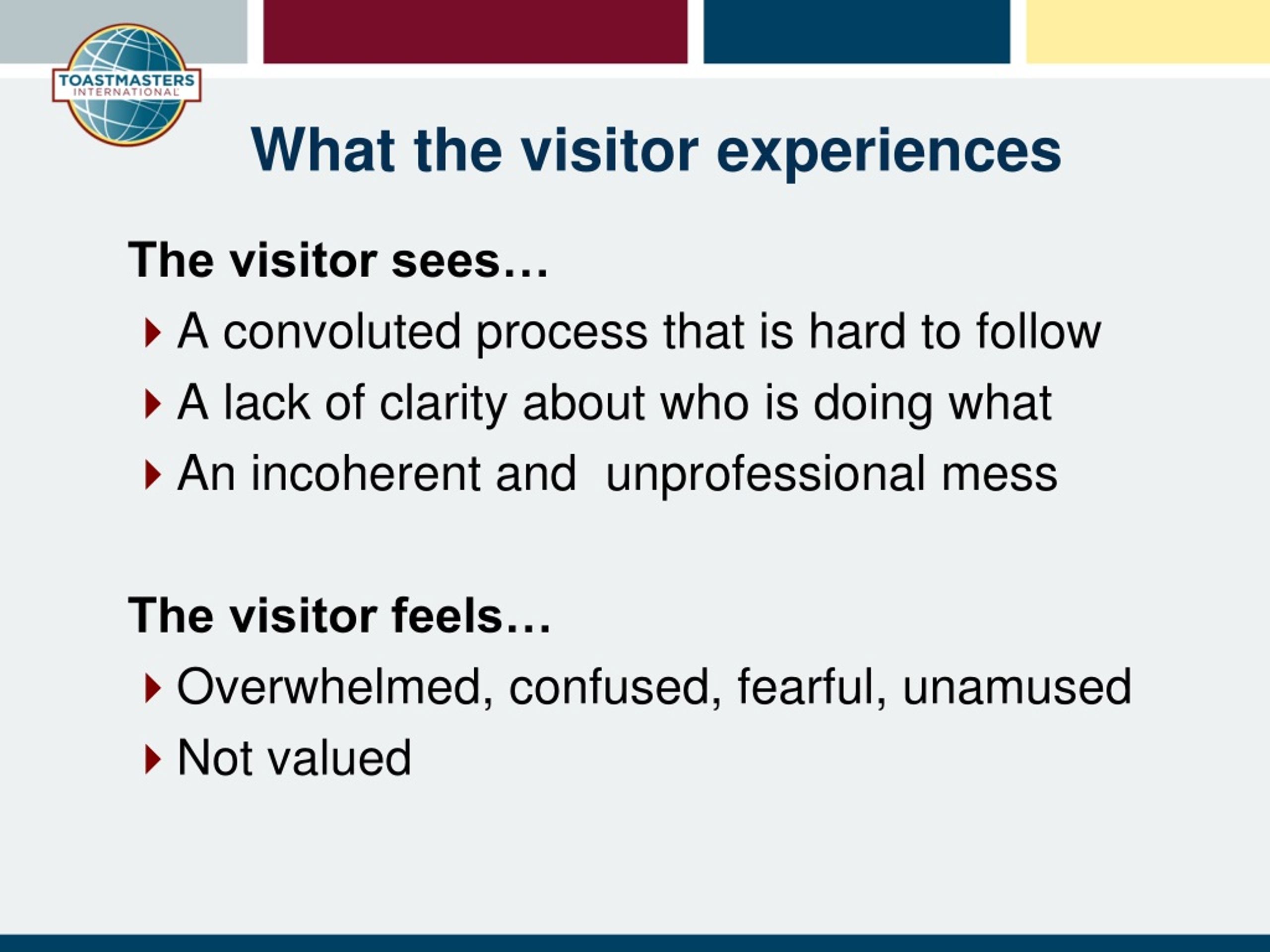 TOASTMASTERS INTERNATIONAL

What the visitor experiences

The visitor sees…

A convoluted process that is hard to follow

A lack of clarity about who is doing what

An incoherent and unprofessional mess

The visitor feels…

Overwhelmed, confused, fearful, unamused

Not valued